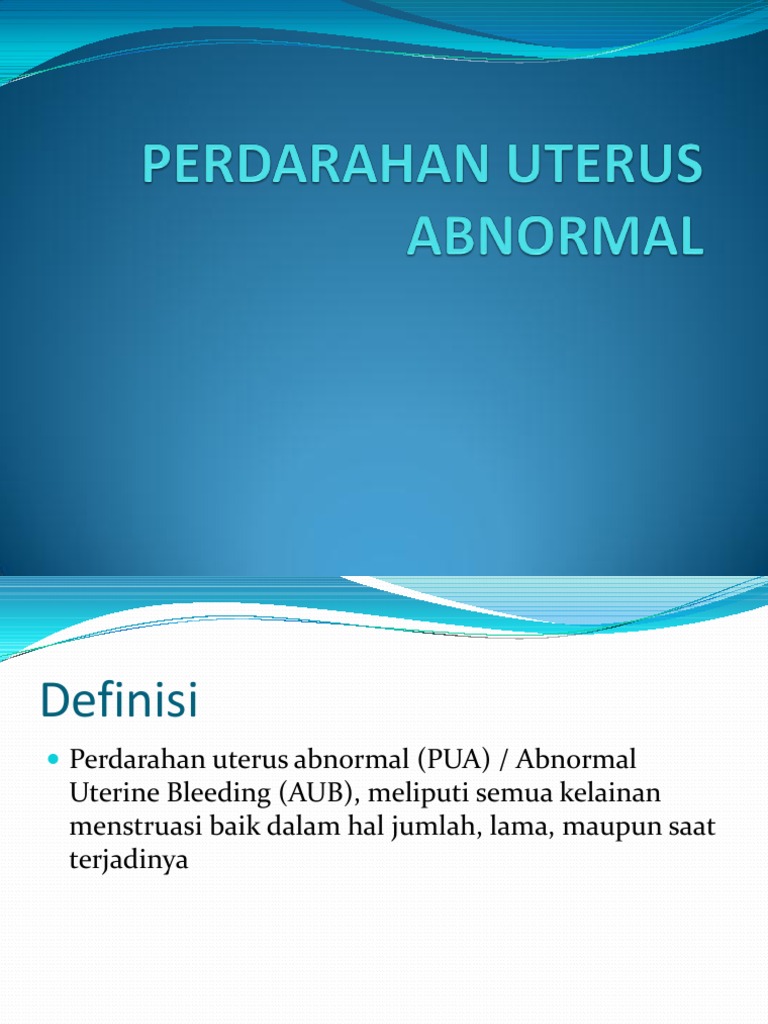 PERDARAHAN UTERUS ABNORMAL

Definisi

Perdarahan uterus abnormal (PUA) / Abnormal Uterine Bleeding (AUB), meliputi semua kelainan menstruasi baik dalam hal jumlah, lama, maupun saat terjadinya